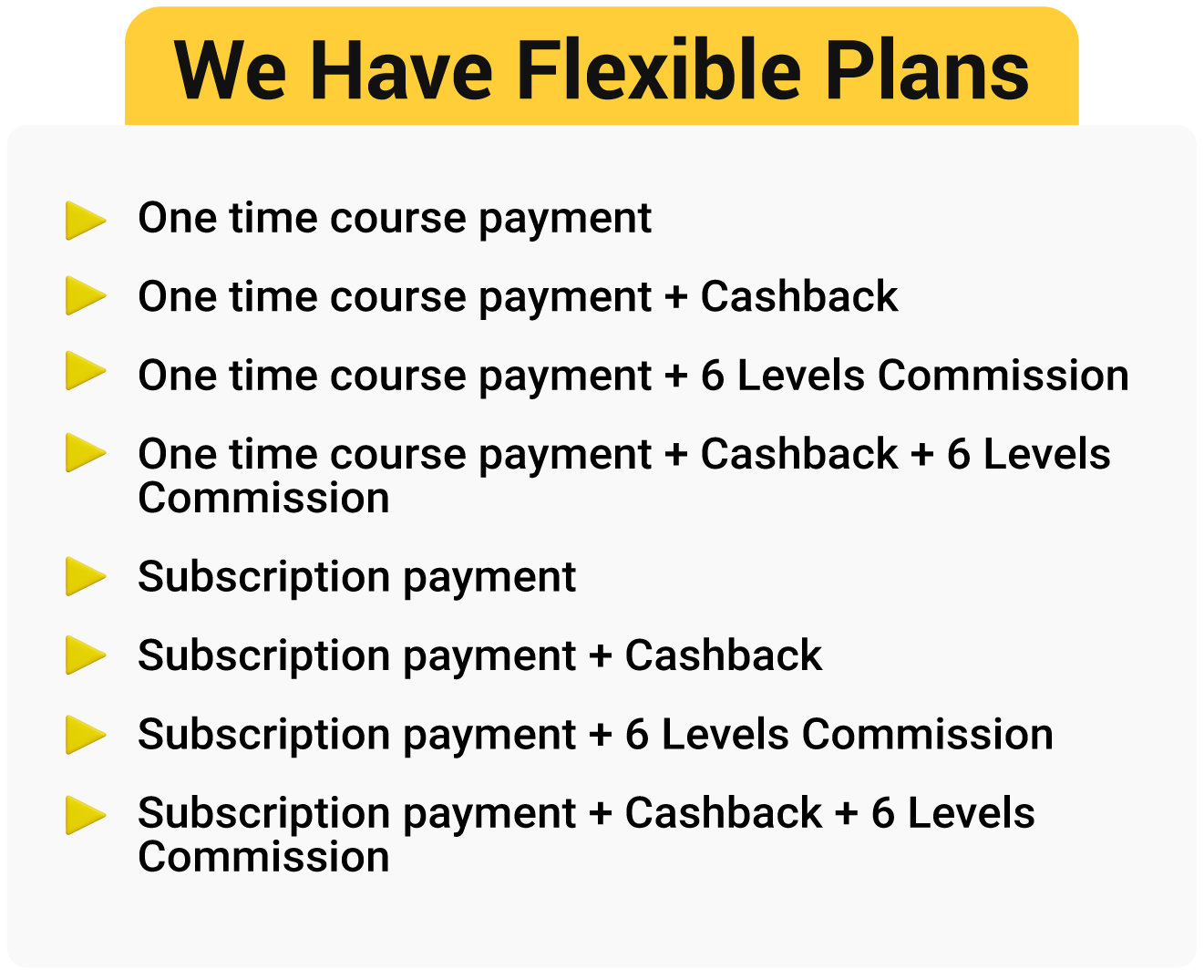 We Have Flexible Plans

One time course payment

One time course payment + Cashback

One time course payment + 6 Levels Commission

One time course payment + Cashback + 6 Levels Commission

Subscription payment

Subscription payment + Cashback

Subscription payment + 6 Levels Commission

Subscription payment + Cashback + 6 Levels Commission